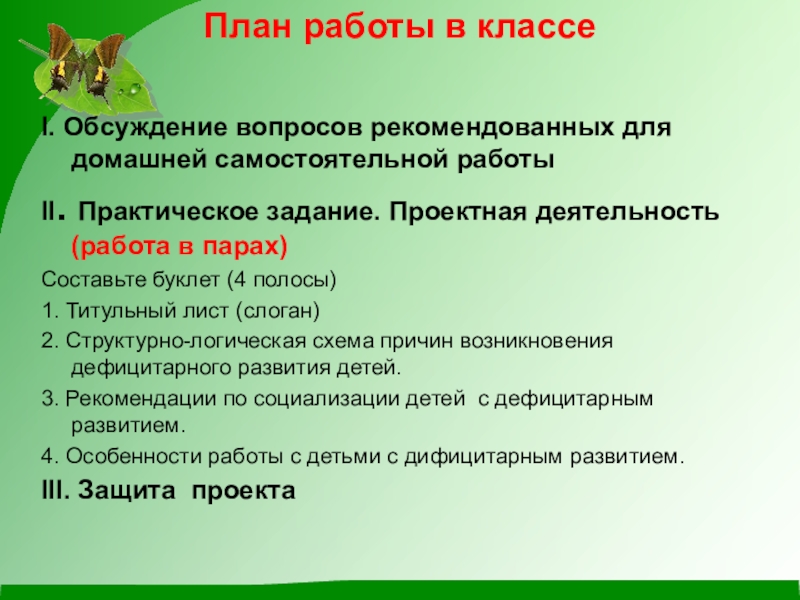 План работы в классе

I. Обсуждение вопросов рекомендованных для домашней самостоятельной работы

II. Практическое задание. Проектная деятельность (работа в парах)

Составьте буклет (4 полосы)

1. Титульный лист (слоган)

2. Структурно-логическая схема причин возникновения дефицитарного развития детей.

3. Рекомендации по социализации детей с дефицитарным развитием.

4. Особенности работы с детьми с дифицитарным развитием.

III. Защита проекта